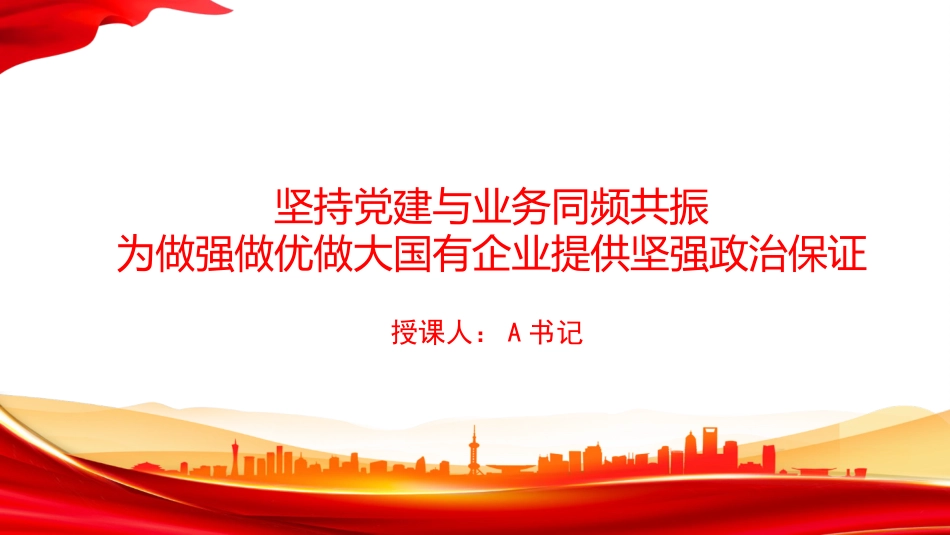 坚持党建与业务同频共振
为做强做优做大国有企业提供坚强政治保证

授课人： A 书记